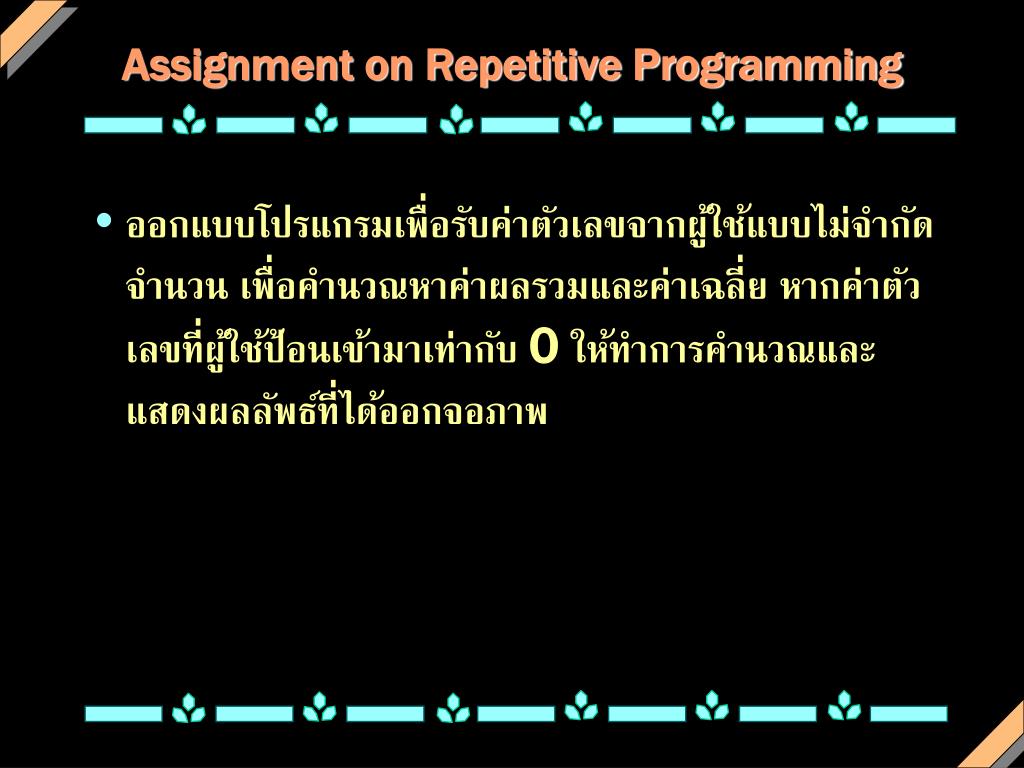 Assignment on Repetitive Programming

• ออกแบบโปรแกรมเพื่อรับค่าตัวเลขจากผู้ใช้แบบไม่จำกัดจำนวน เพื่อคำนวณหาค่าผลรวมและค่าเฉลี่ย หากค่าตัวเลขที่ผู้ใช้ป้อนเข้ามาเท่ากับ 0 ให้ทำการคำนวณและแสดงผลลัพธ์ที่ได้ออกจอภาพ